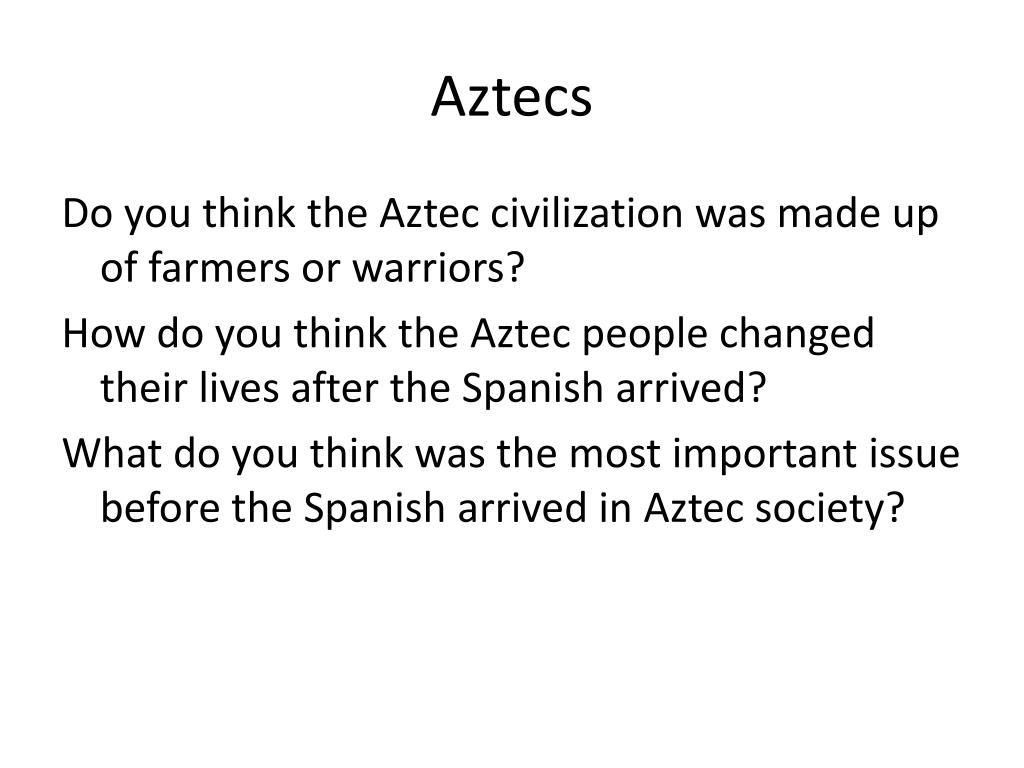 Aztecs

Do you think the Aztec civilization was made up of farmers or warriors?

How do you think the Aztec people changed their lives after the Spanish arrived?

What do you think was the most important issue before the Spanish arrived in Aztec society?